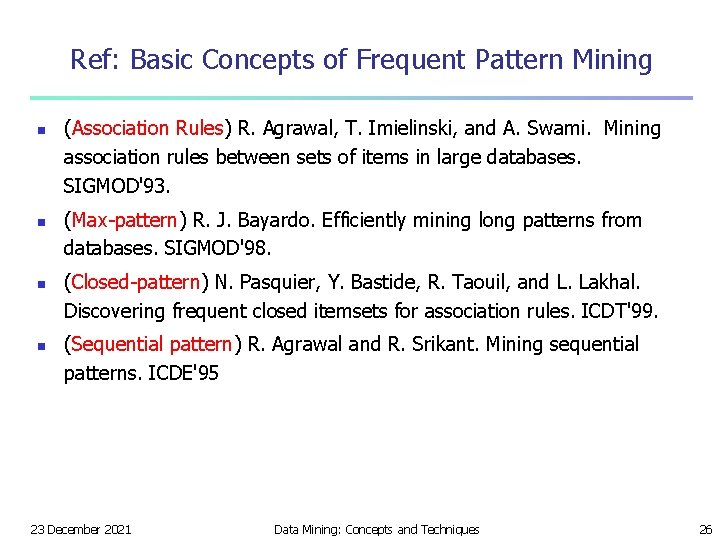 Ref: Basic Concepts of Frequent Pattern Mining

- (Association Rules) R. Agrawal, T. Imielinski, and A. Swami. Mining association rules between sets of items in large databases. SIGMOD'93.
- (Max-pattern) R. J. Bayardo. Efficiently mining long patterns from databases. SIGMOD'98.
- (Closed-pattern) N. Pasquier, Y. Bastide, R. Taouil, and L. Lakhal. Discovering frequent closed itemsets for association rules. ICDT'99.
- (Sequential pattern) R. Agrawal and R. Srikant. Mining sequential patterns. ICDE'95

23 December 2021 Data Mining: Concepts and Techniques 26